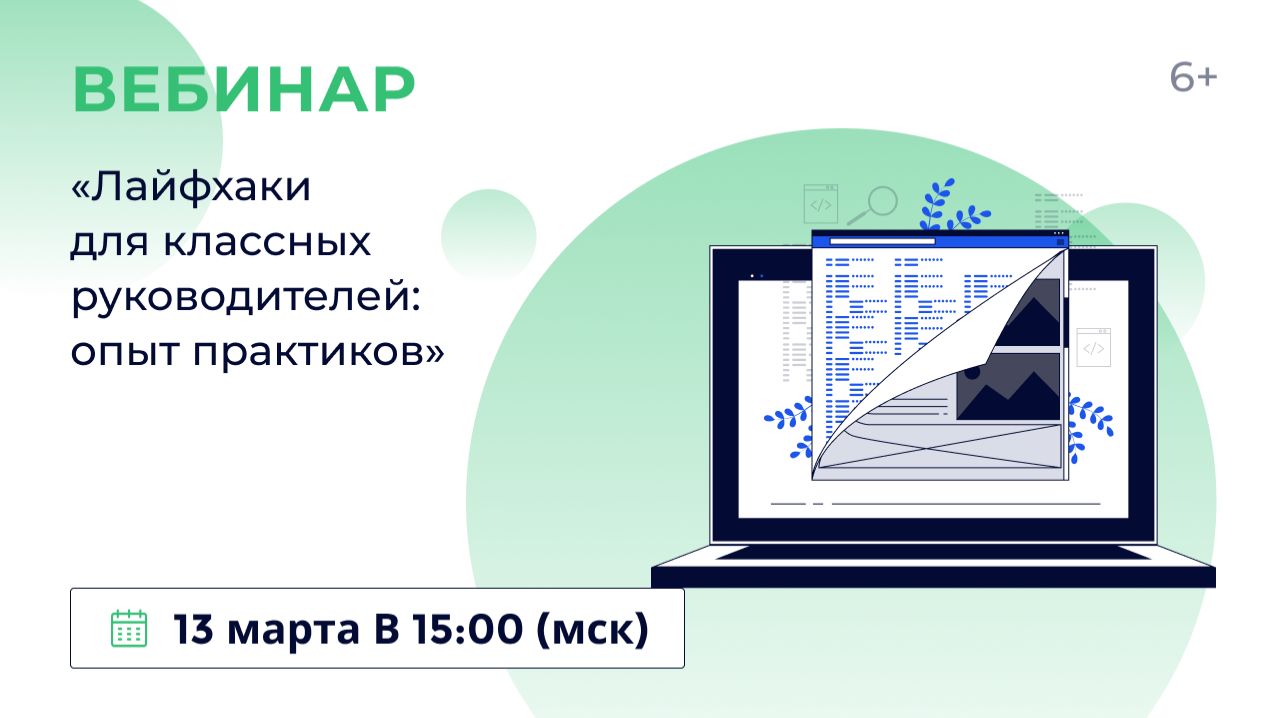 ВЕБИНАР

6+

«Лайфхаки для классных руководителей: опыт практиков»

13 марта В 15:00 (мск)